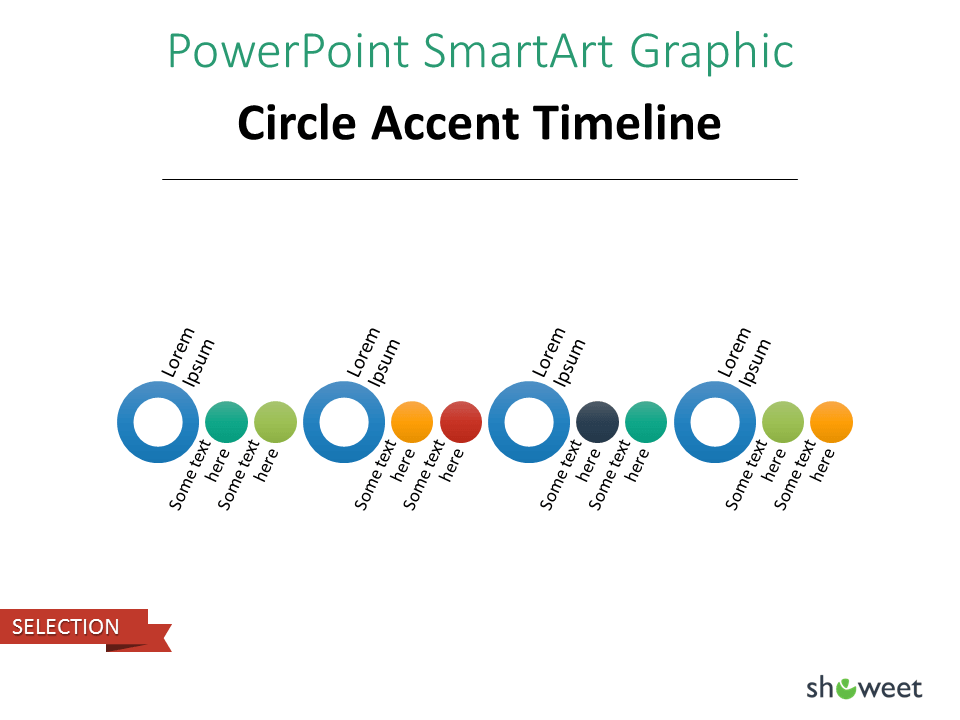 PowerPoint SmartArt Graphic

Circle Accent Timeline

Lorem Ipsum

Some text here

Some text here

Lorem Ipsum

Some text here

Some text here

Lorem Ipsum

Some text here

Some text here

Lorem Ipsum

Some text here

Some text here

SELECTION

showeet